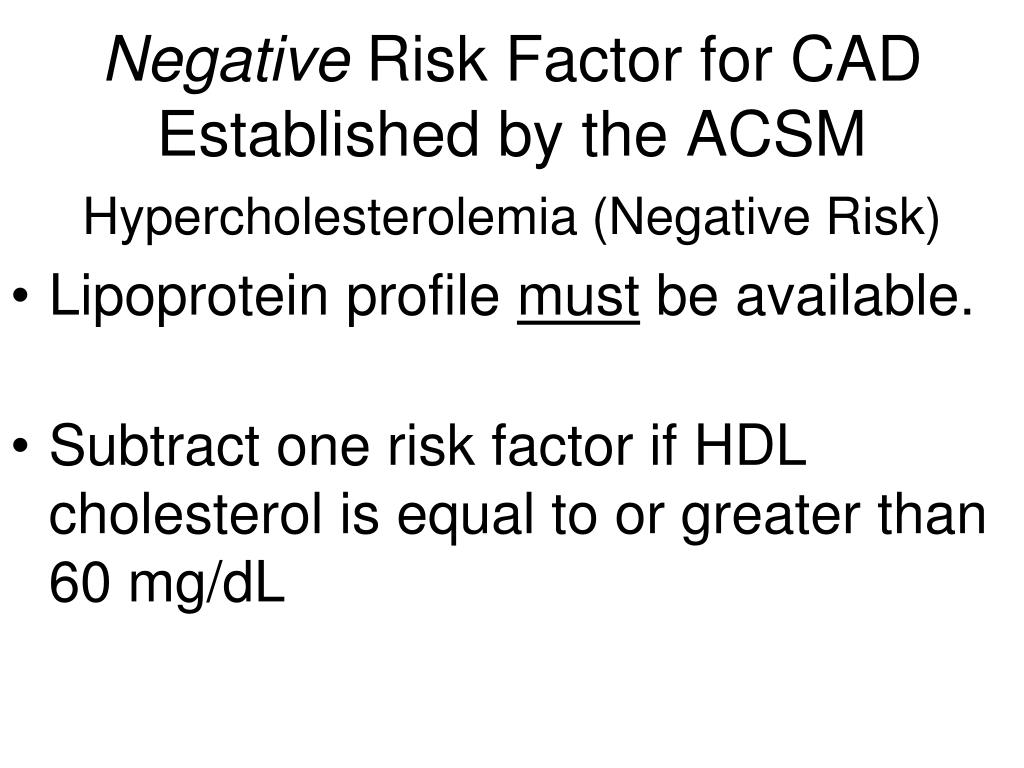 Negative Risk Factor for CAD Established by the ACSM

Hypercholesterolemia (Negative Risk)

• Lipoprotein profile must be available.

• Subtract one risk factor if HDL cholesterol is equal to or greater than 60 mg/dL